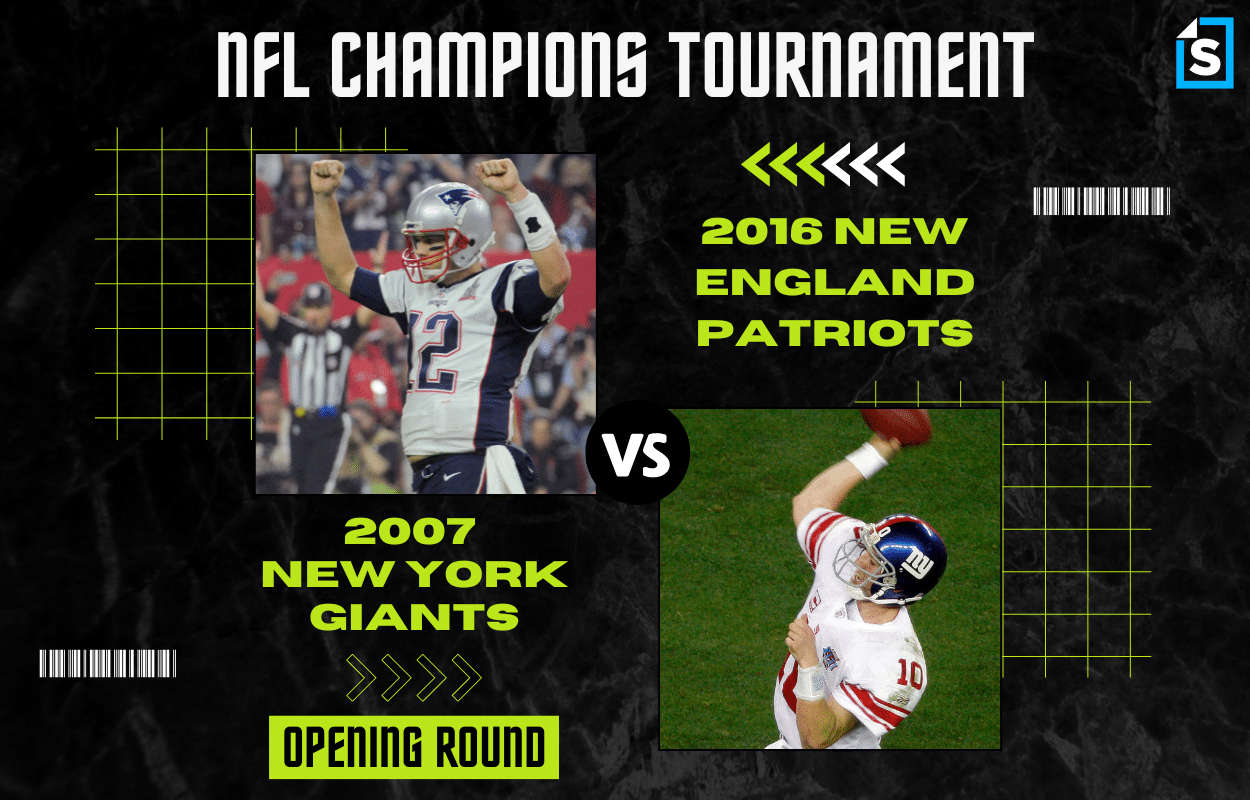 NFL CHAMPIONS TOURNAMENT

S

2016 NEW ENGLAND PATRIOTS

12

VS

2007 NEW YORK GIANTS

ny

10

OPENING ROUND